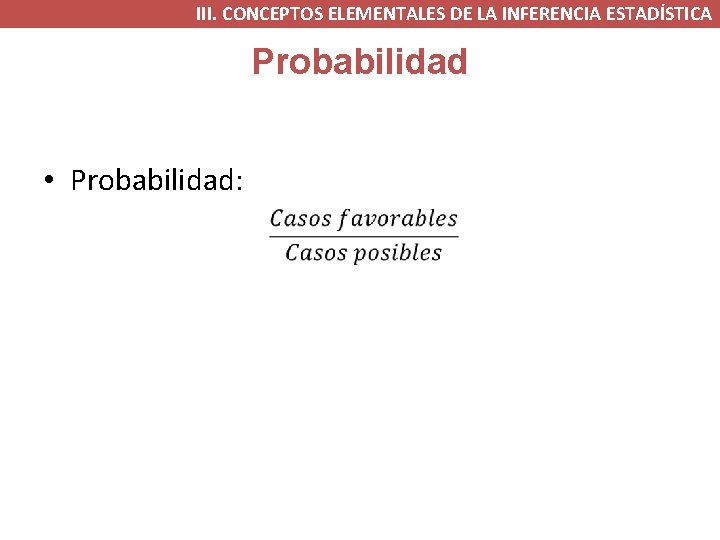 III. CONCEPTOS ELEMENTALES DE LA INFERENCIA ESTADÍSTICA

Probabilidad

• Probabilidad:

$\frac{Casos\ favorables}{Casos\ posibles}$